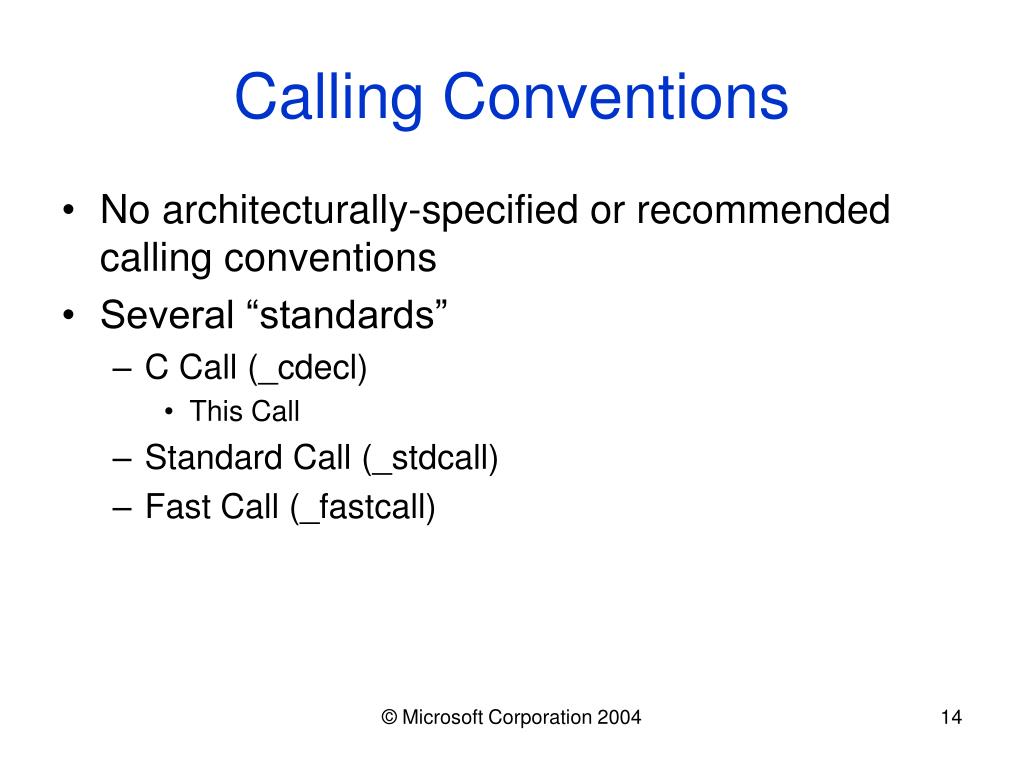 Calling Conventions

• No architecturally-specified or recommended calling conventions
• Several “standards”
– C Call (_cdecl)
• This Call
– Standard Call (_stdcall)
– Fast Call (_fastcall)

© Microsoft Corporation 2004

14